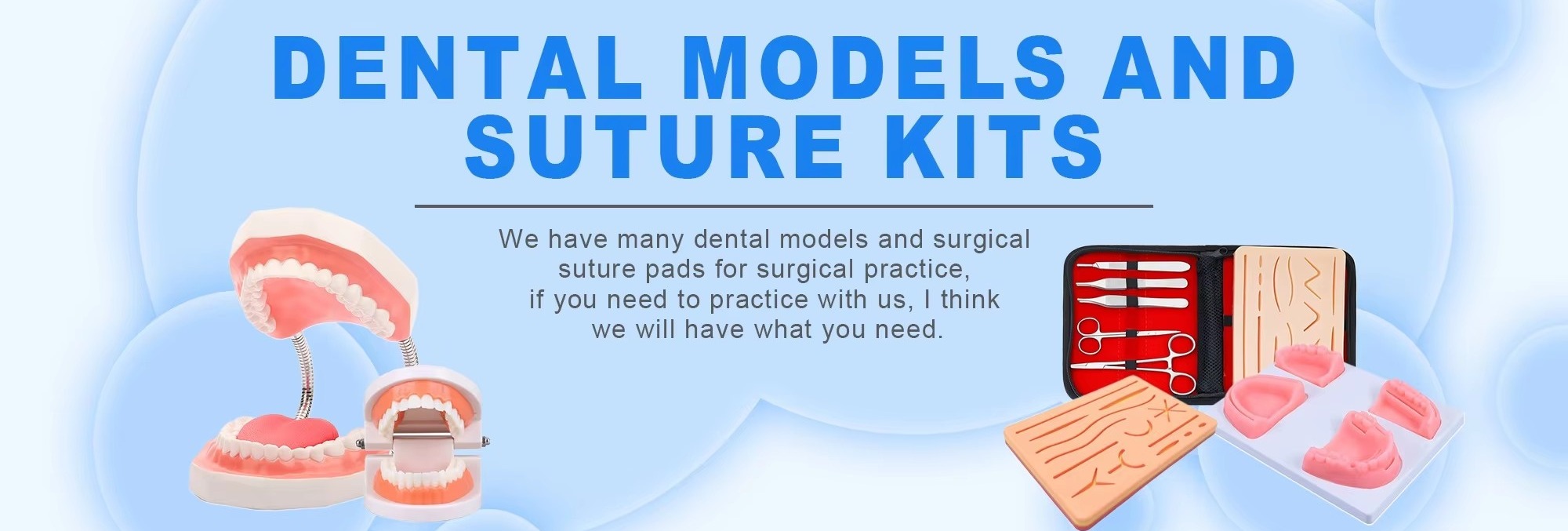 DENTAL MODELS AND SUTURE KITS

We have many dental models and surgical suture pads for surgical practice, if you need to practice with us, I think we will have what you need.